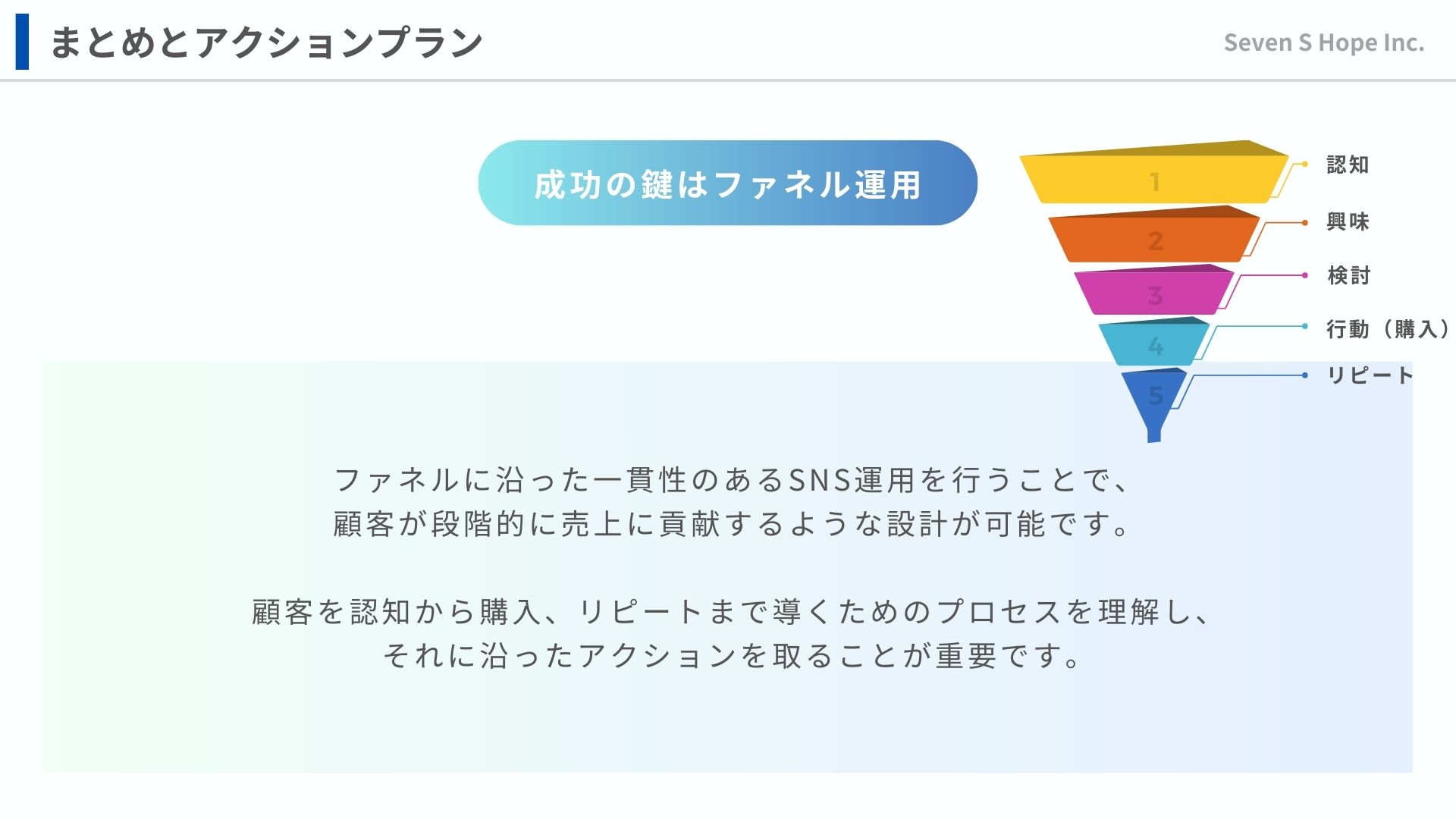 まとめとアクションプラン

Seven S Hope Inc.

成功の鍵はファネル運用

1
認知
2
興味
3
検討
4
行動（購入）
5
リピート

ファネルに沿った一貫性のあるSNS運用を行うことで、顧客が段階的に売上に貢献するような設計が可能です。

顧客を認知から購入、リピートまで導くためのプロセスを理解し、それに沿ったアクションを取ることが重要です。